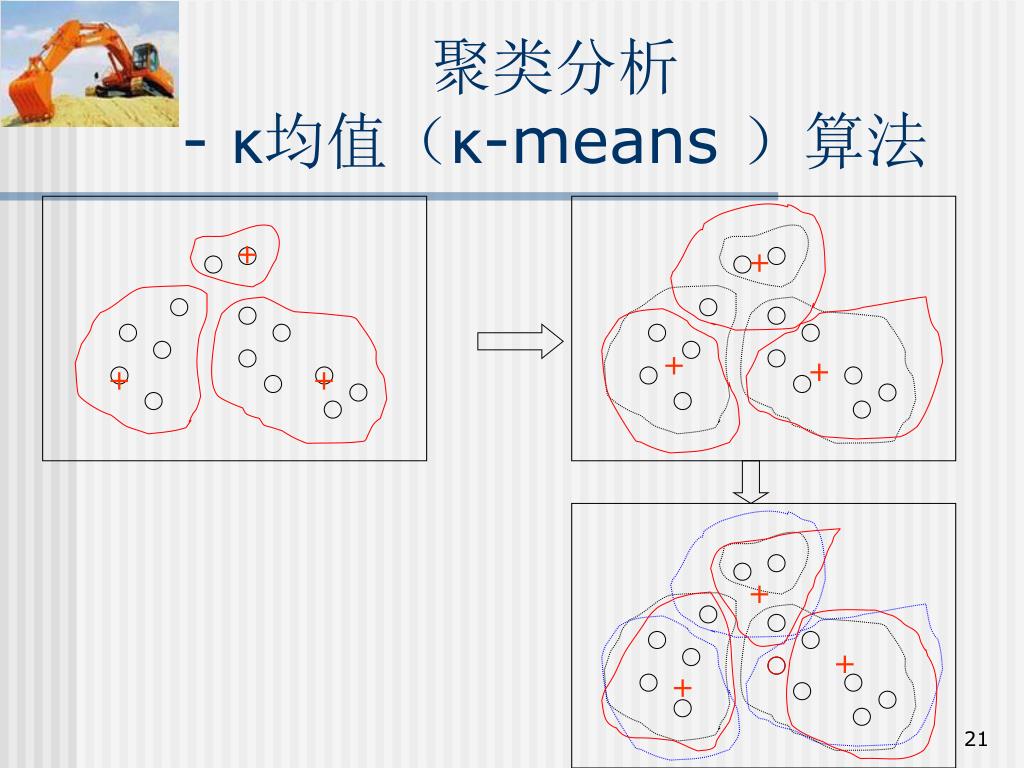 聚类分析

- κ均值（κ-means ）算法

21